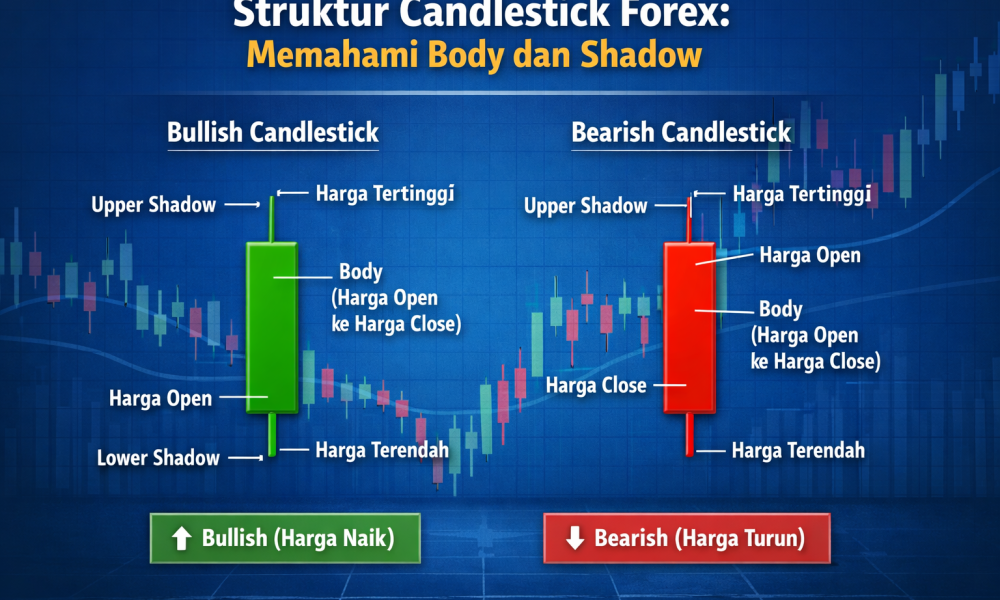 Struktur Candlestick Forex:
Memahami Body dan Shadow

Bullish Candlestick

Upper Shadow
Harga Tertinggi
Body
(Harga Open
ke Harga Close)
Harga Open
Lower Shadow
Harga Terendah

Bearish Candlestick

Upper Shadow
Harga Tertinggi
Harga Open
Body
(Harga Open
ke Harga Close)
Harga Close
Harga Terendah

Bullish (Harga Naik)

Bearish (Harga Turun)